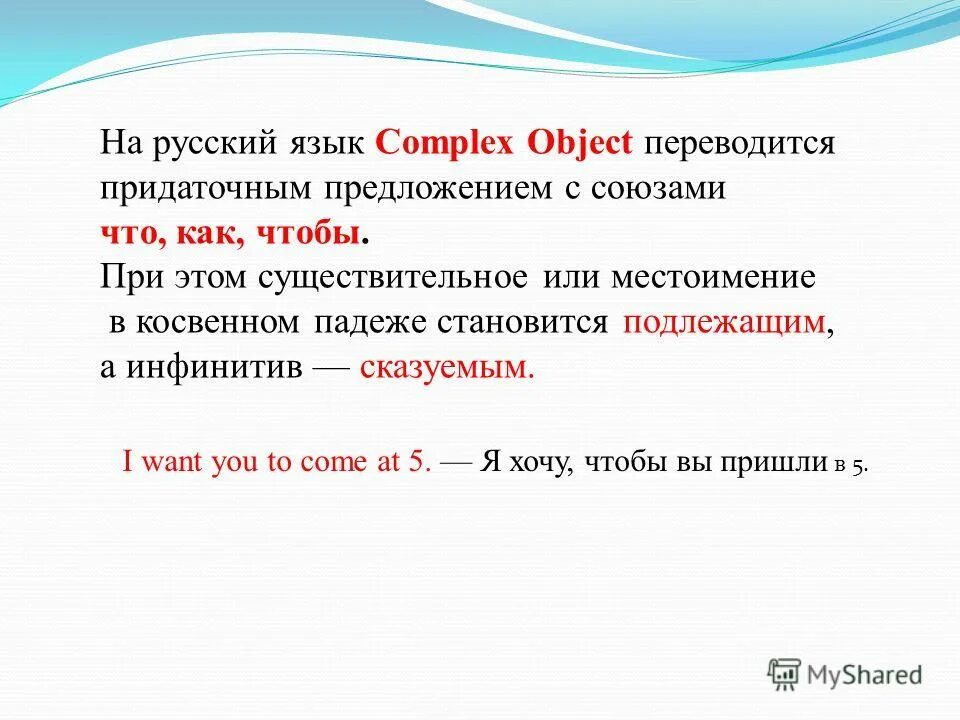 На русский язык Complex Object переводится придаточным предложением с союзами что, как, чтобы.
При этом существительное или местоимение в косвенном падеже становится подлежащим, а инфинитив — сказуемым.

I want you to come at 5. — Я хочу, чтобы вы пришли в 5.

MyShared